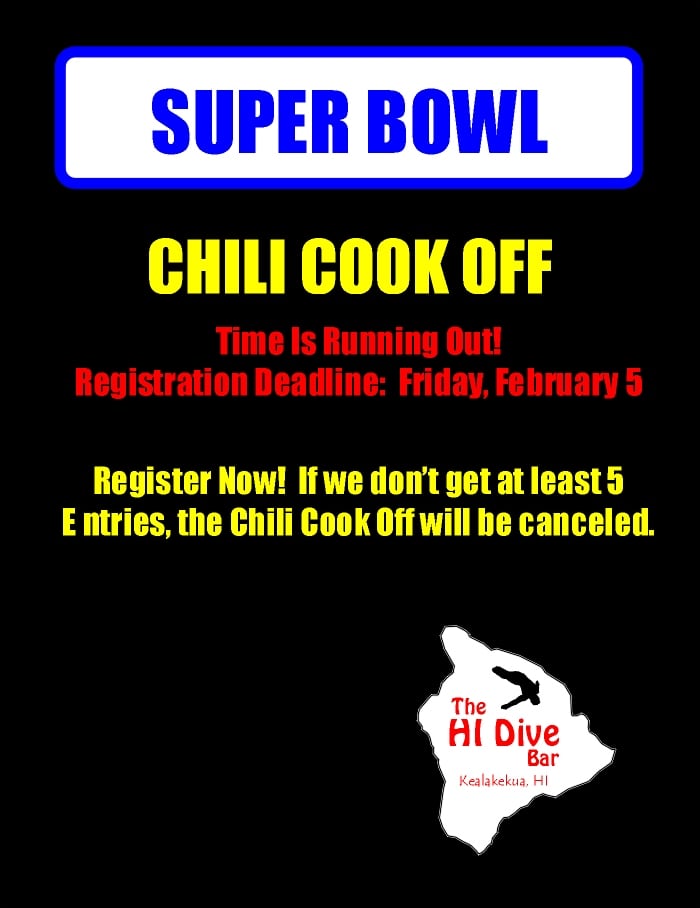 SUPER BOWL

CHILI COOK OFF

Time Is Running Out!
Registration Deadline: Friday, February 5

Register Now! If we don't get at least 5 E ntries, the Chili Cook Off will be canceled.

The HI Dive Bar
Kealakekua, HI